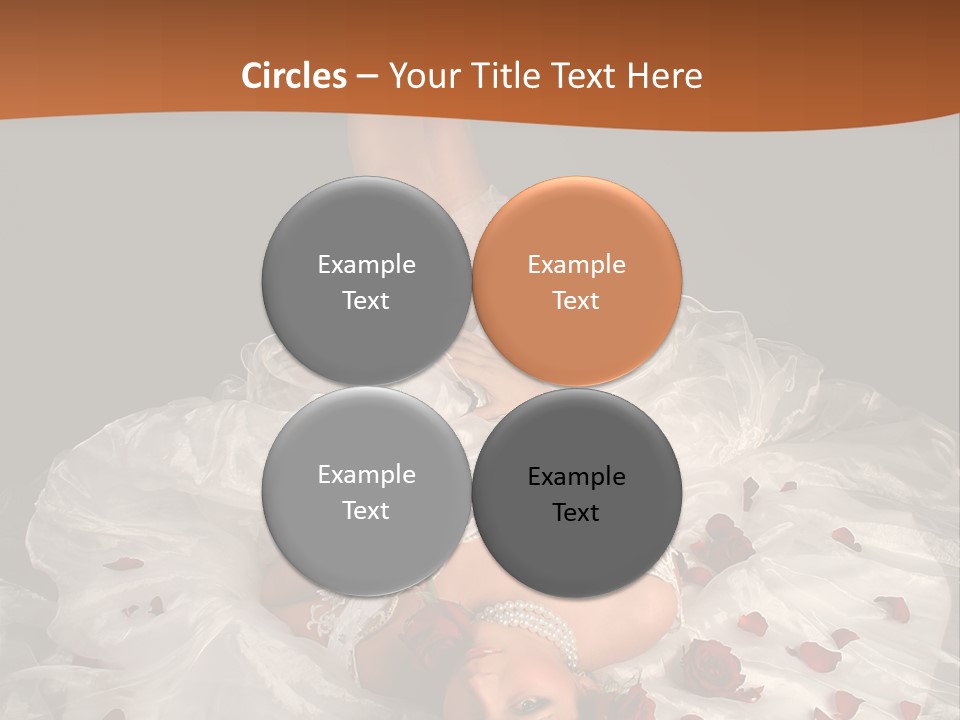 Circles – Your Title Text Here

Example Text

Example Text

Example Text

Example Text